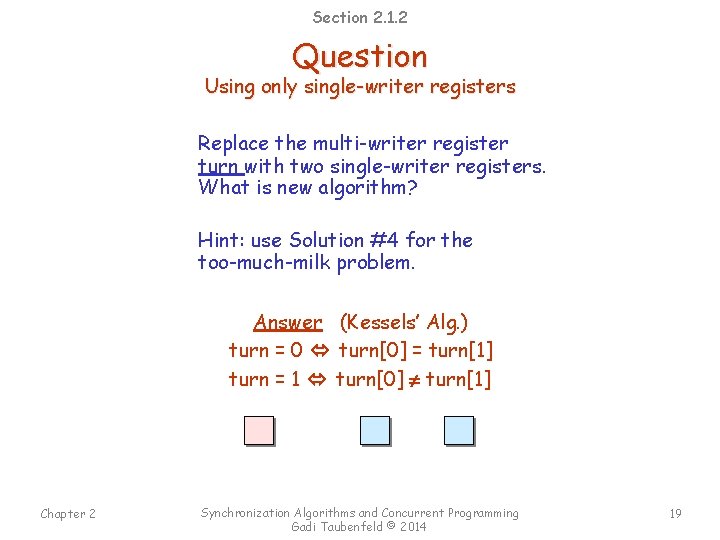 Section 2.1.2

Question

Using only single-writer registers

Replace the multi-writer register turn with two single-writer registers. What is new algorithm?

Hint: use Solution #4 for the too-much-milk problem.

Answer (Kessels' Alg.)

$turn = 0 \Leftrightarrow turn[0] = turn[1]$

$turn = 1 \Leftrightarrow turn[0] \neq turn[1]$

Chapter 2

Synchronization Algorithms and Concurrent Programming
Gadi Taubenfeld © 2014

19